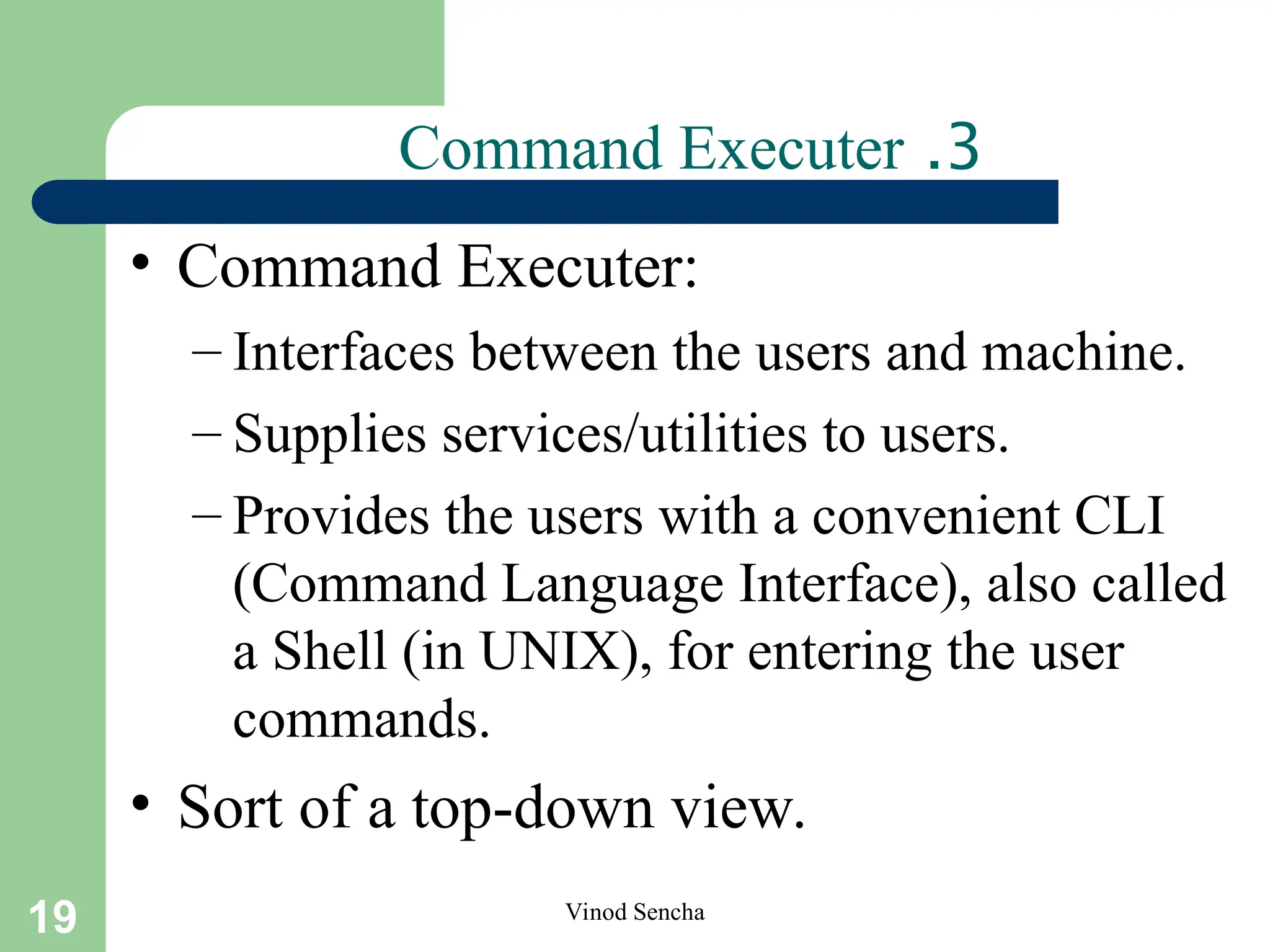 Command Executer .3

• Command Executer:

– Interfaces between the users and machine.

– Supplies services/utilities to users.

– Provides the users with a convenient CLI (Command Language Interface), also called a Shell (in UNIX), for entering the user commands.

• Sort of a top-down view.

19

Vinod Sencha